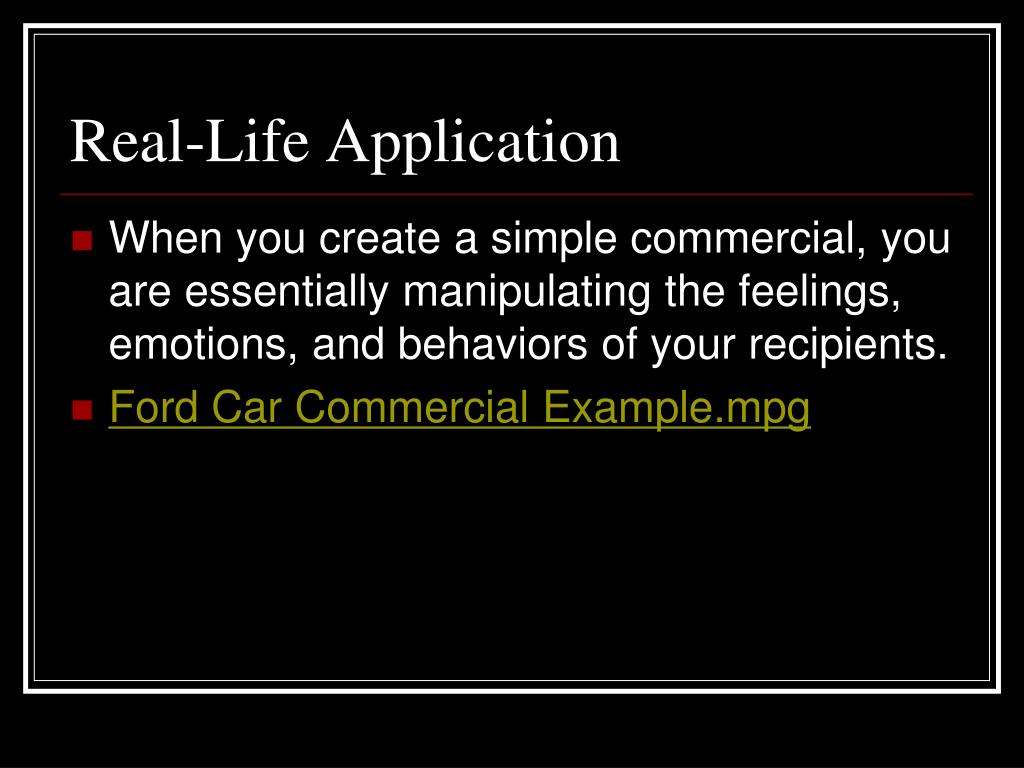 Real-Life Application

When you create a simple commercial, you are essentially manipulating the feelings, emotions, and behaviors of your recipients.

Ford Car Commercial Example.mpg